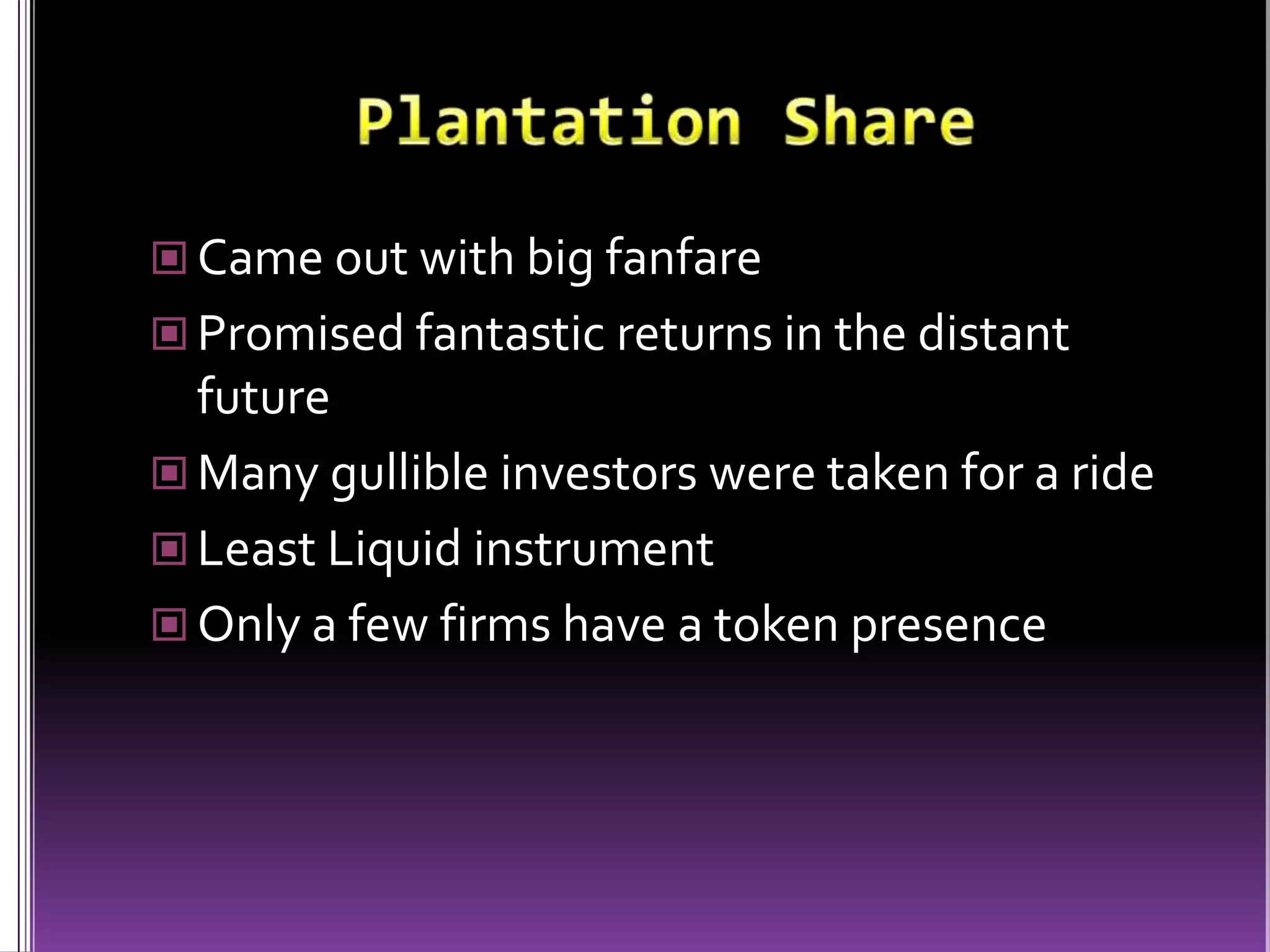 Plantation Share

Came out with big fanfare

Promised fantastic returns in the distant future

Many gullible investors were taken for a ride

Least Liquid instrument

Only a few firms have a token presence